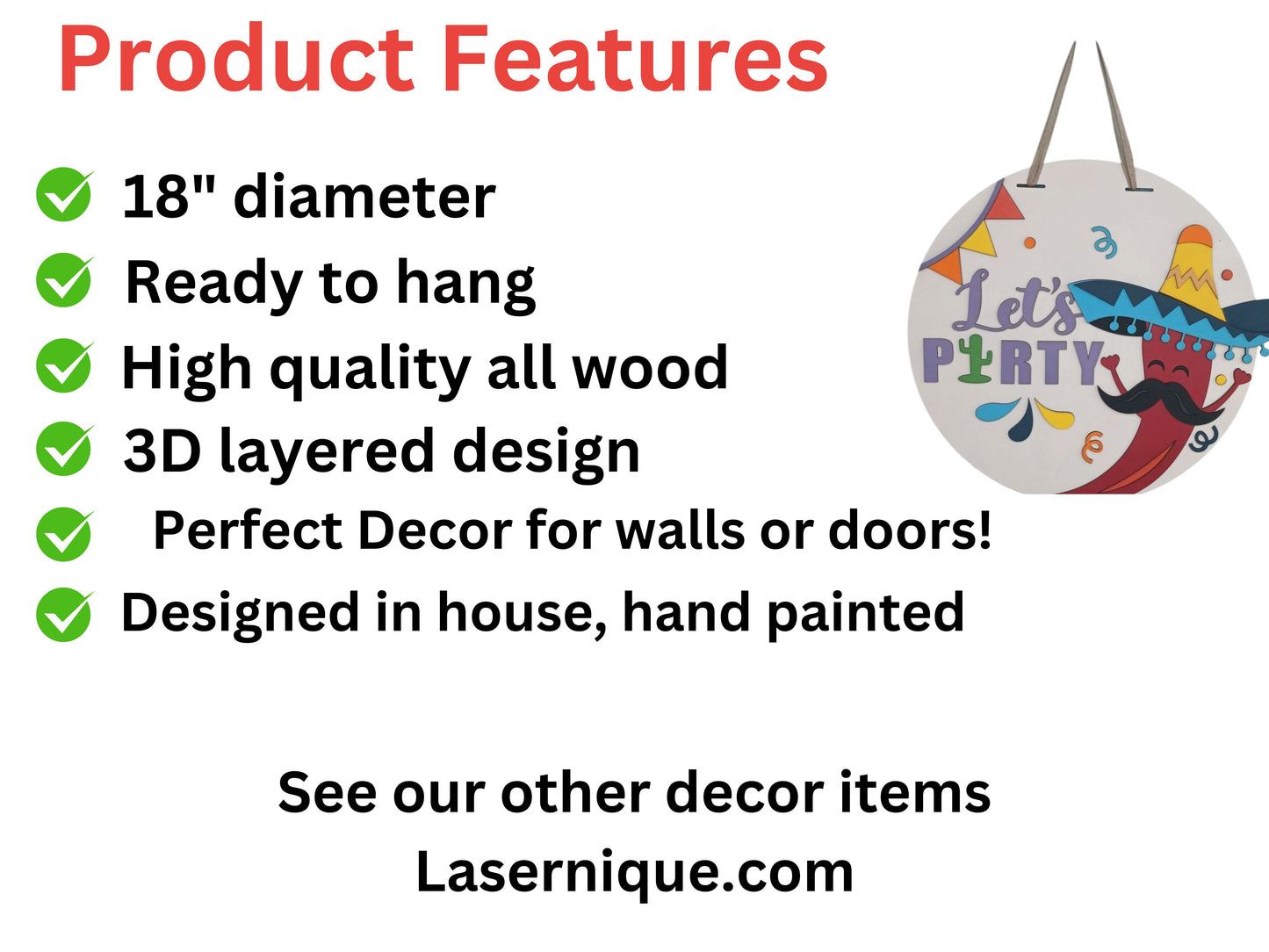 Product Features

18" diameter
Ready to hang
High quality all wood
3D layered design
Perfect Decor for walls or doors!
Designed in house, hand painted

Let's
PARTY

See our other decor items
Lasernique.com